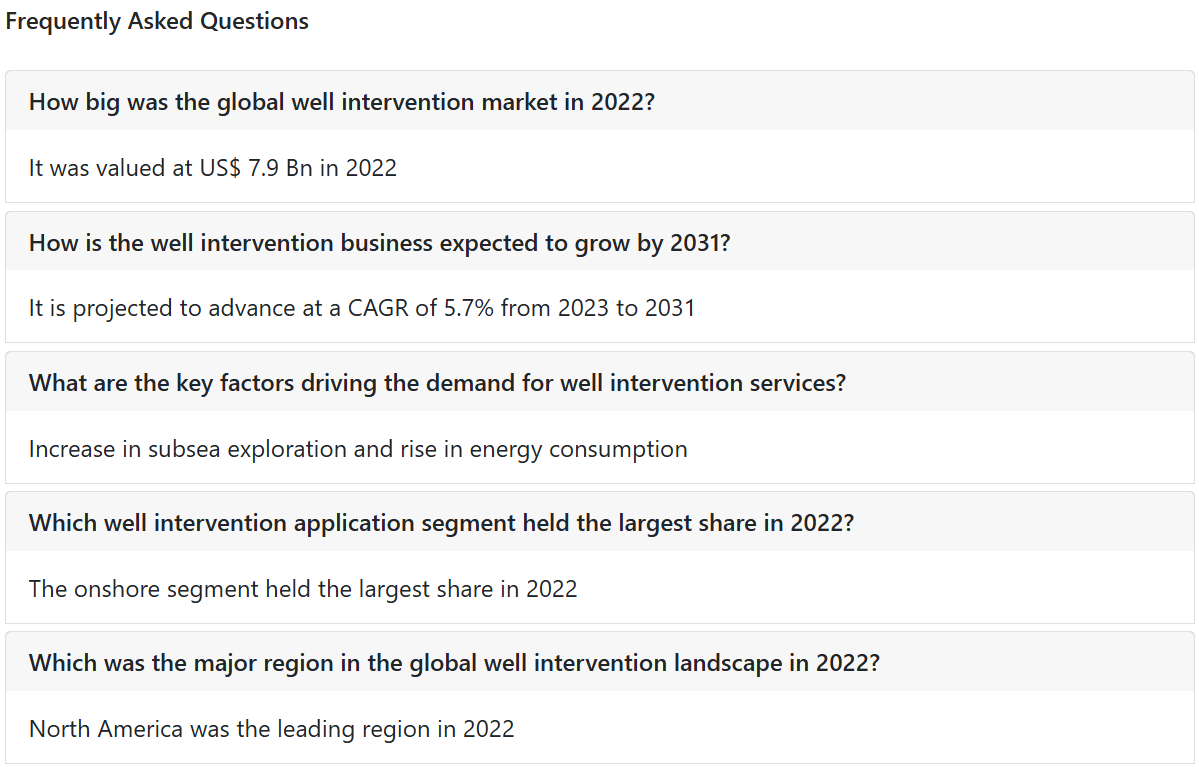 Frequently Asked Questions

How big was the global well intervention market in 2022?

It was valued at US$ 7.9 Bn in 2022

How is the well intervention business expected to grow by 2031?

It is projected to advance at a CAGR of 5.7% from 2023 to 2031

What are the key factors driving the demand for well intervention services?

Increase in subsea exploration and rise in energy consumption

Which well intervention application segment held the largest share in 2022?

The onshore segment held the largest share in 2022

Which was the major region in the global well intervention landscape in 2022?

North America was the leading region in 2022